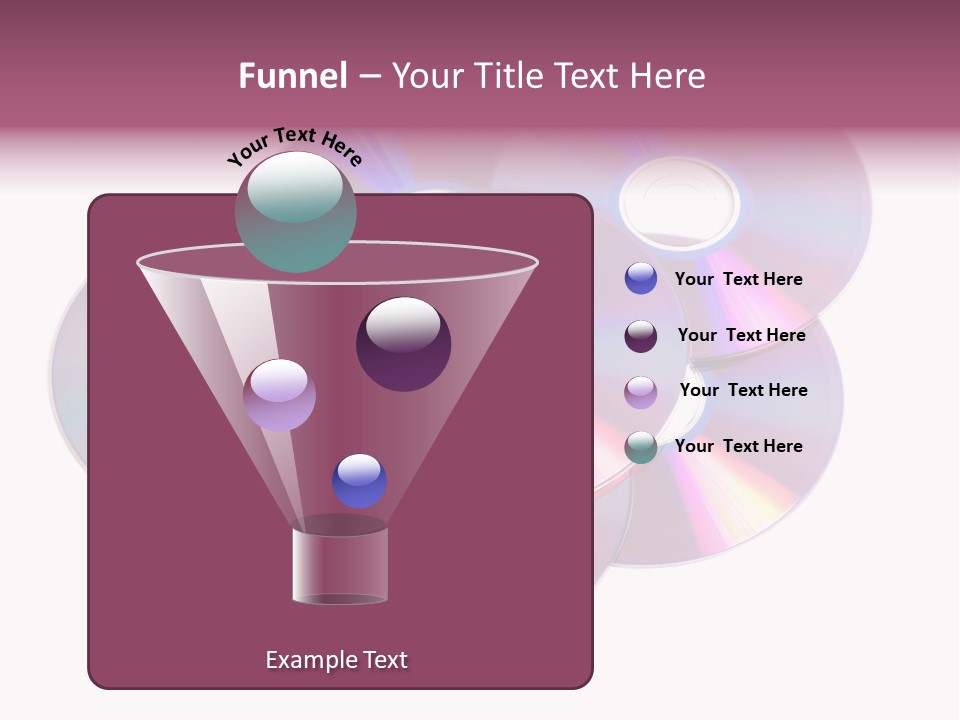 Funnel – Your Title Text Here

Your Text Here

Your Text Here

Your Text Here

Your Text Here

Your Text Here

Example Text